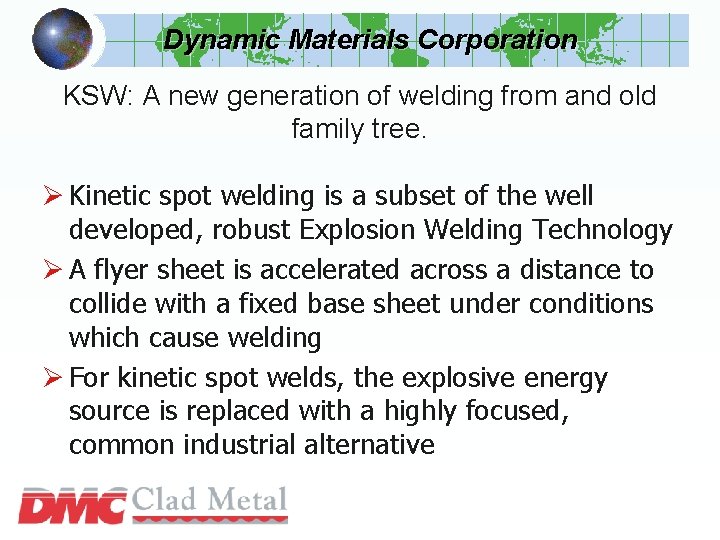 Dynamic Materials Corporation

KSW: A new generation of welding from and old family tree.

➢ Kinetic spot welding is a subset of the well developed, robust Explosion Welding Technology

➢ A flyer sheet is accelerated across a distance to collide with a fixed base sheet under conditions which cause welding

➢ For kinetic spot welds, the explosive energy source is replaced with a highly focused, common industrial alternative

DMC Clad Metal